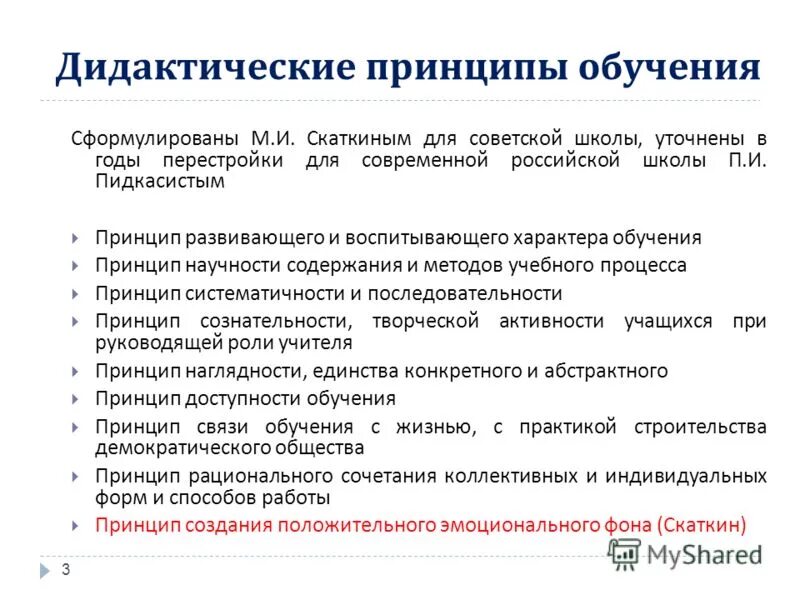 Дидактические принципы обучения

Сформулированы М.И. Скаткиным для советской школы, уточнены в годы перестройки для современной российской школы П.И. Пидкасистым

Принцип развивающего и воспитывающего характера обучения
Принцип научности содержания и методов учебного процесса
Принцип систематичности и последовательности
Принцип сознательности, творческой активности учащихся при руководящей роли учителя
Принцип наглядности, единства конкретного и абстрактного
Принцип доступности обучения
Принцип связи обучения с жизнью, с практикой строительства демократического общества
Принцип рационального сочетания коллективных и индивидуальных форм и способов работы
Принцип создания положительного эмоционального фона (Скаткин)

3

MyShared